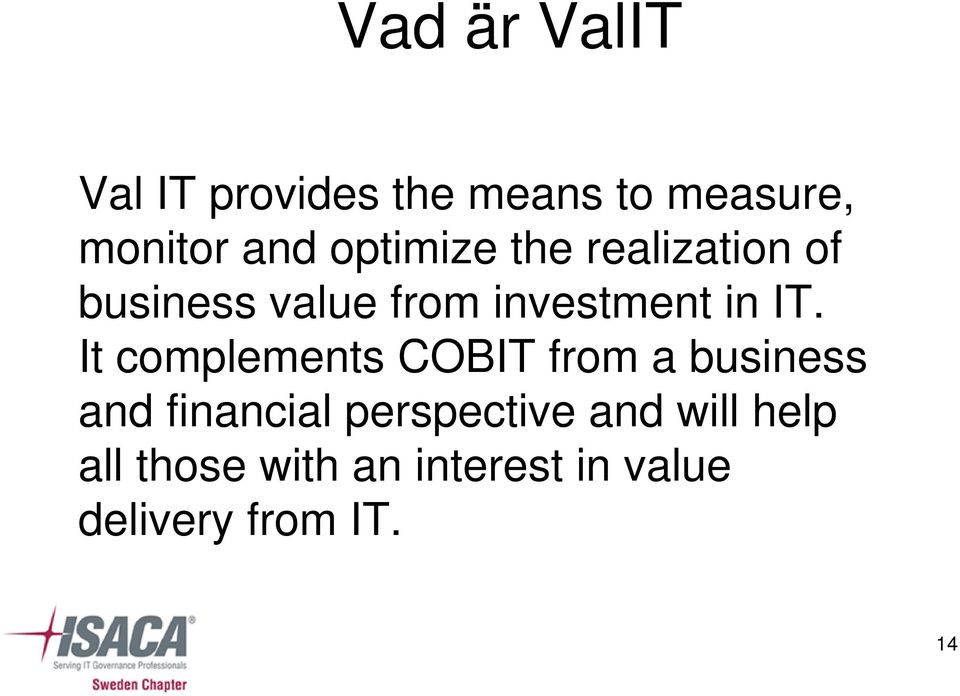 Vad är ValIT

Val IT provides the means to measure, monitor and optimize the realization of business value from investment in IT. It complements COBIT from a business and financial perspective and will help all those with an interest in value delivery from IT.

ISACA®
Serving IT Governance Professionals
Sweden Chapter

14